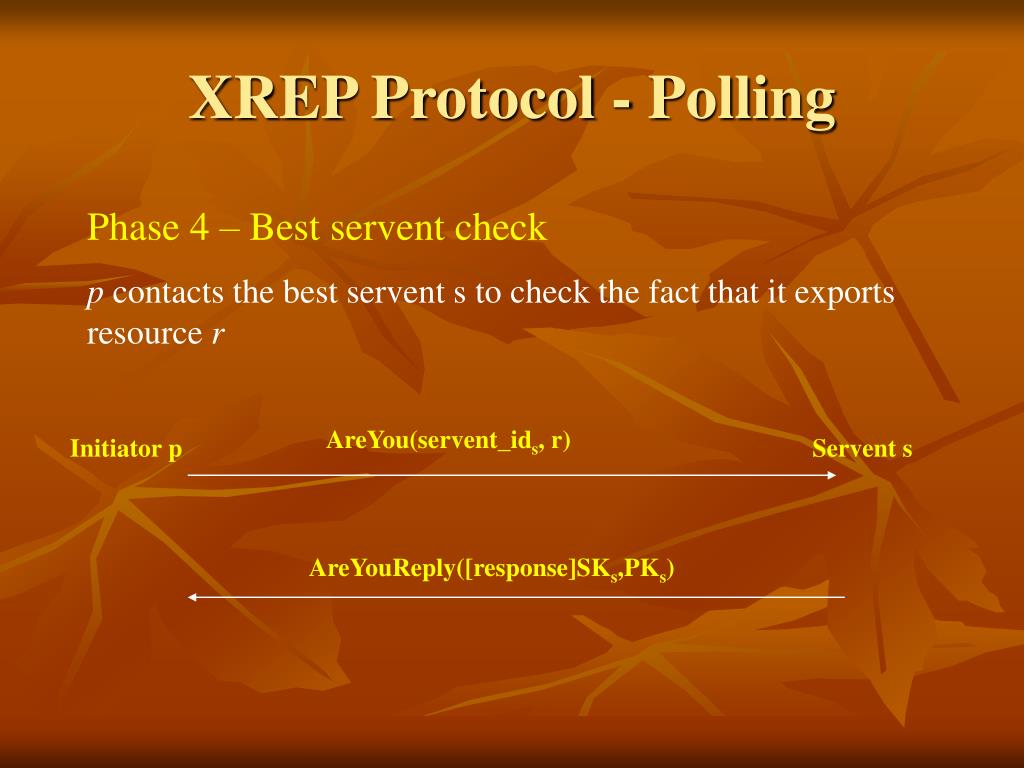 XREP Protocol - Polling

Phase 4 – Best servent check

p contacts the best servent s to check the fact that it exports resource r

Initiator p

AreYou(servent_id$_s$, r)

Servent s

AreYouReply([response]SK$_s$,PK$_s$)